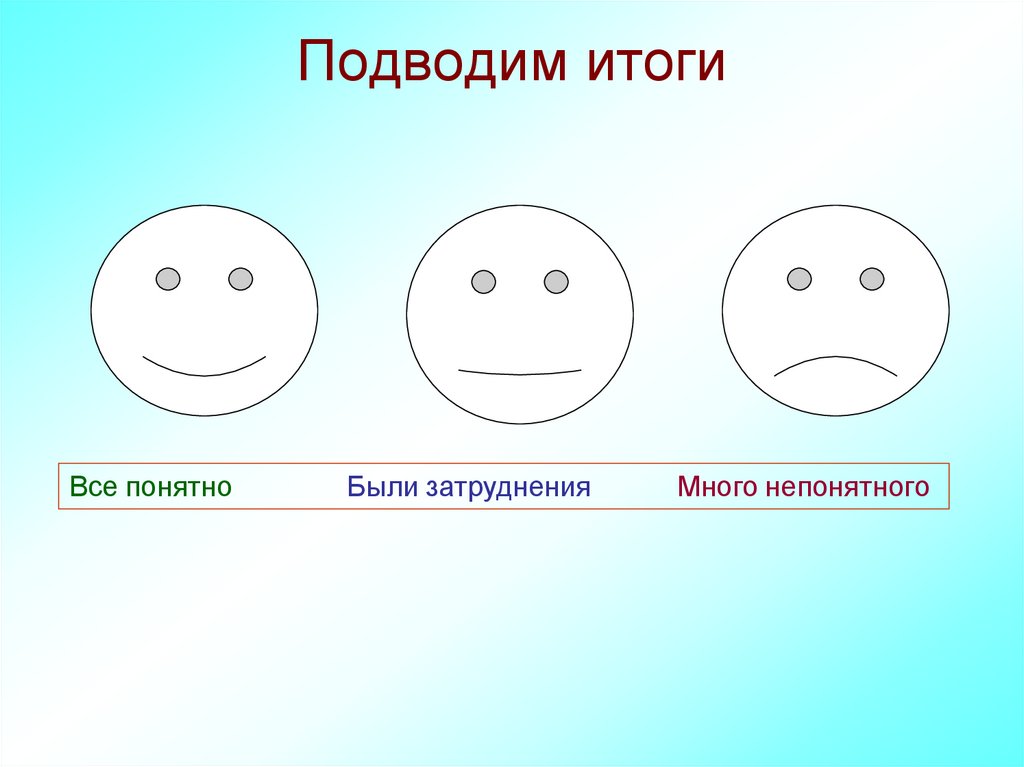 Подводим итоги

Все понятно Были затруднения Много непонятного